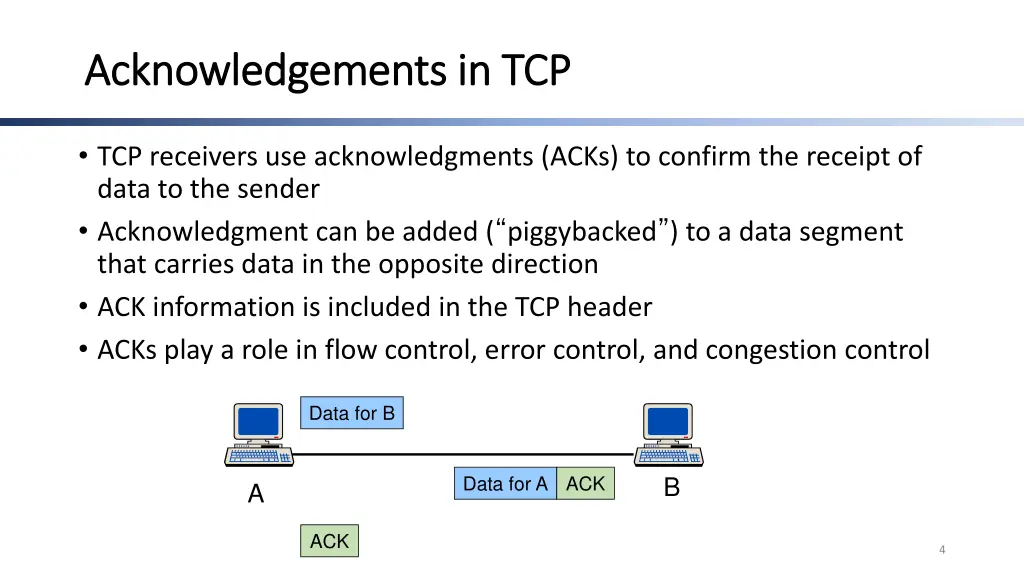 Acknowledgements in TCP

• TCP receivers use acknowledgments (ACKs) to confirm the receipt of data to the sender
• Acknowledgment can be added (“piggybacked”) to a data segment that carries data in the opposite direction
• ACK information is included in the TCP header
• ACKs play a role in flow control, error control, and congestion control

Data for B

A

Data for A ACK

B

ACK

4